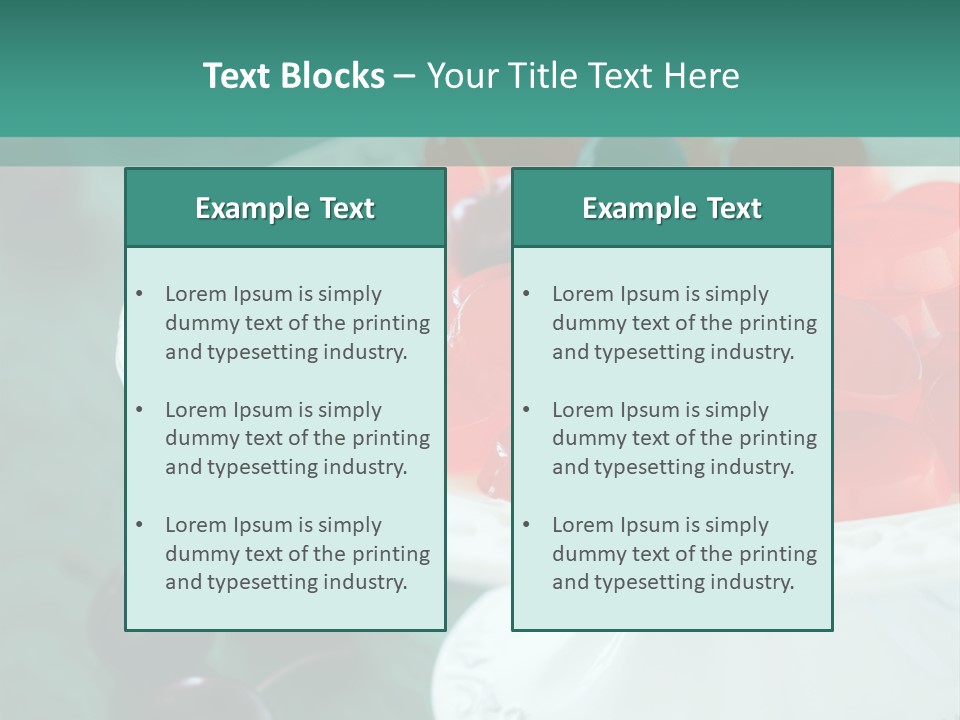 Text Blocks – Your Title Text Here

Example Text

• Lorem Ipsum is simply dummy text of the printing and typesetting industry.

• Lorem Ipsum is simply dummy text of the printing and typesetting industry.

• Lorem Ipsum is simply dummy text of the printing and typesetting industry.

Example Text

• Lorem Ipsum is simply dummy text of the printing and typesetting industry.

• Lorem Ipsum is simply dummy text of the printing and typesetting industry.

• Lorem Ipsum is simply dummy text of the printing and typesetting industry.